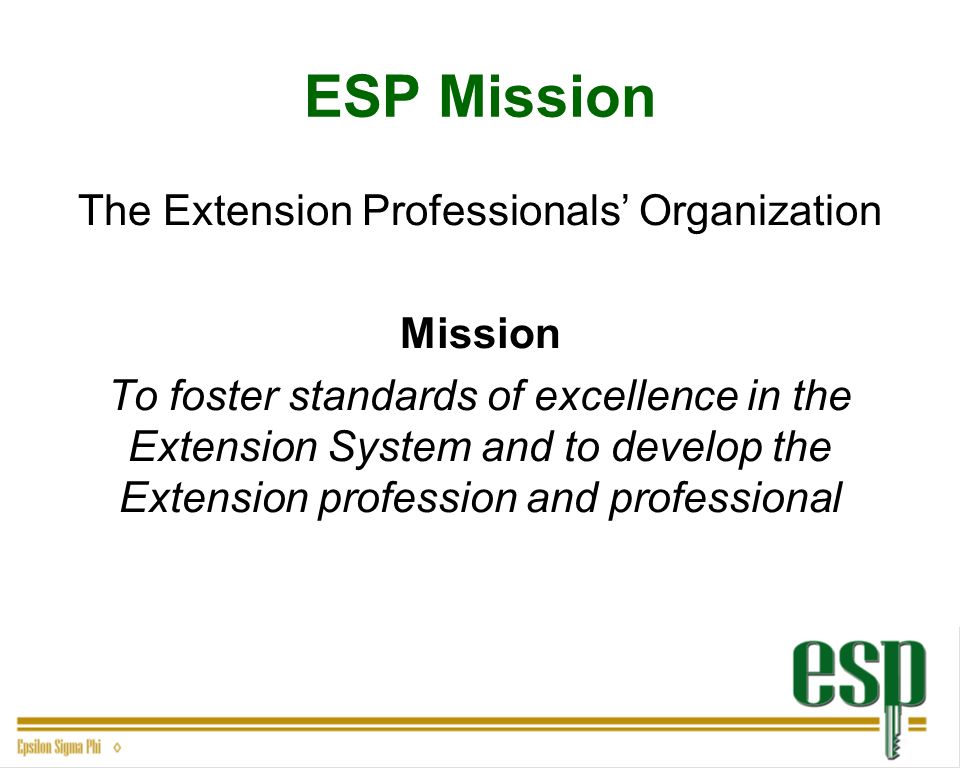 ESP Mission

The Extension Professionals' Organization

Mission

To foster standards of excellence in the Extension System and to develop the Extension profession and professional

esp

Epsilon Sigma Phi